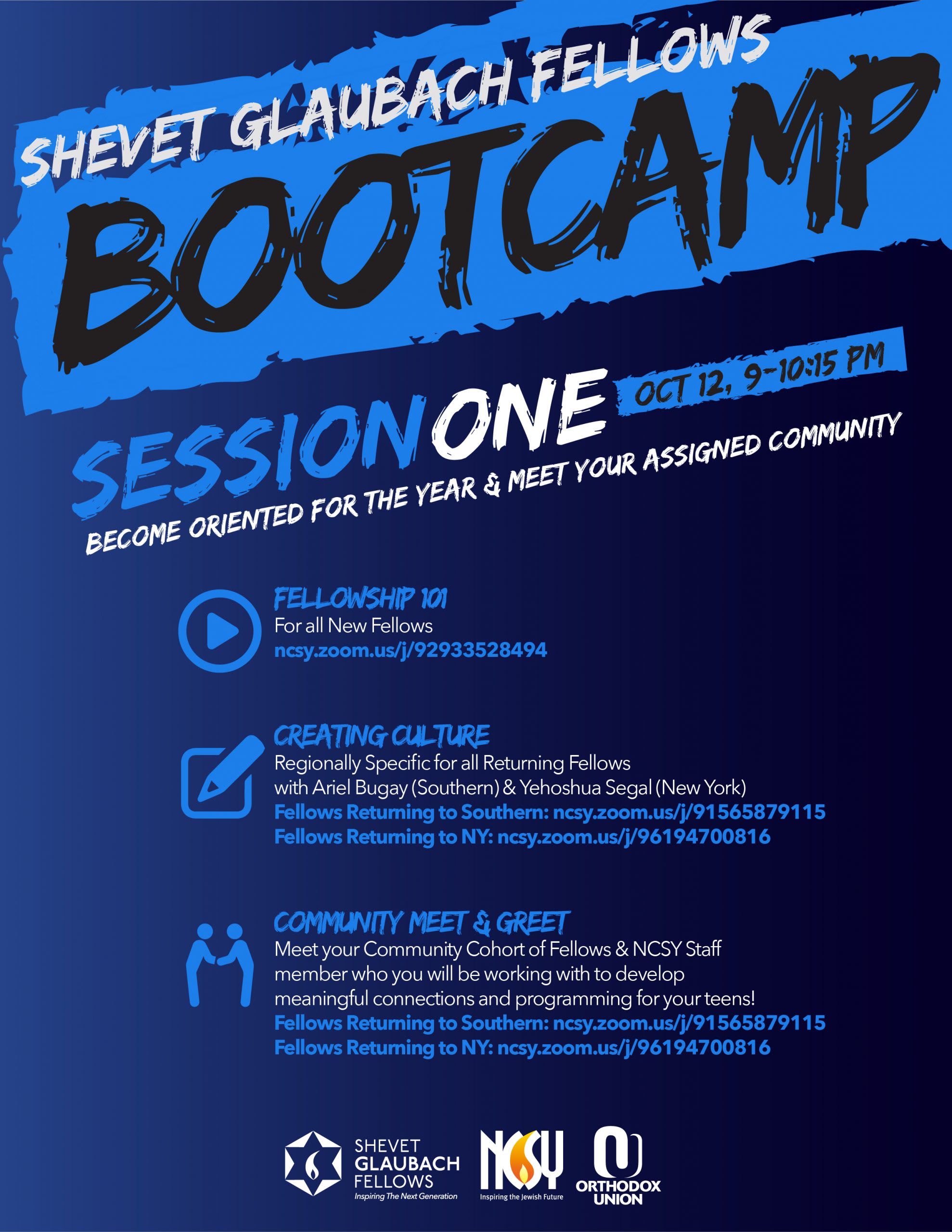 SHEVET GLAUBACH FELLOWS
BOOTCAMP

SESSION ONE OCT 12, 9-10:15 PM
BECOME ORIENTED FOR THE YEAR & MEET YOUR ASSIGNED COMMUNITY

FELLOWSHIP 101
For all New Fellows
ncsy.zoom.us/j/92933528494

CREATING CULTURE
Regionally Specific for all Returning Fellows with Ariel Bugay (Southern) & Yehoshua Segal (New York)
Fellows Returning to Southern: ncsy.zoom.us/j/91565879115
Fellows Returning to NY: ncsy.zoom.us/j/96194700816

COMMUNITY MEET & GREET
Meet your Community Cohort of Fellows & NCSY Staff member who you will be working with to develop meaningful connections and programming for your teens!
Fellows Returning to Southern: ncsy.zoom.us/j/91565879115
Fellows Returning to NY: ncsy.zoom.us/j/96194700816

SHEVET GLAUBACH FELLOWS
Inspiring The Next Generation
NCSY
Inspiring the Jewish Future
ORTHODOX UNION